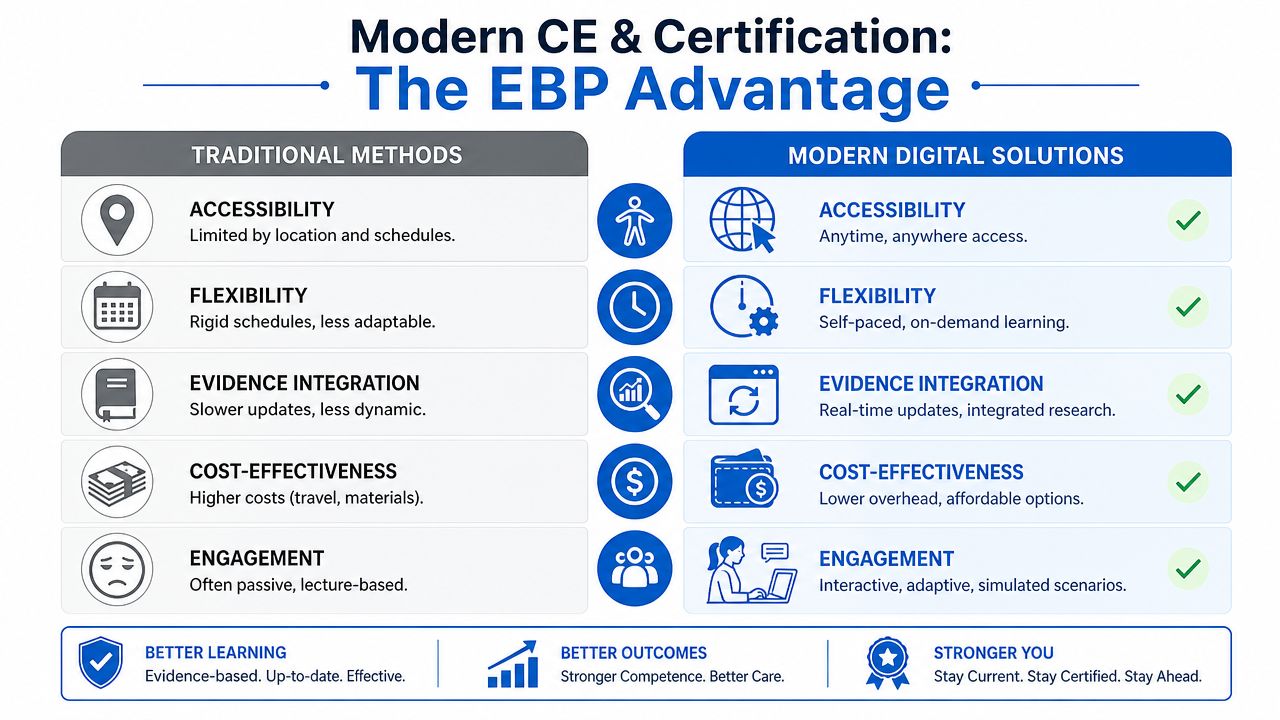 Modern CE & Certification:
The EBP Advantage

TRADITIONAL METHODS

ACCESSIBILITY
Limited by location and schedules.

FLEXIBILITY
Rigid schedules, less adaptable.

EVIDENCE INTEGRATION
Slower updates, less dynamic.

COST-EFFECTIVENESS
Higher costs (travel, materials).

ENGAGEMENT
Often passive, lecture-based.

MODERN DIGITAL SOLUTIONS

ACCESSIBILITY
Anytime, anywhere access.

FLEXIBILITY
Self-paced, on-demand learning.

EVIDENCE INTEGRATION
Real-time updates, integrated research.

COST-EFFECTIVENESS
Lower overhead, affordable options.

ENGAGEMENT
Interactive, adaptive, simulated scenarios.

BETTER LEARNING
Evidence-based. Up-to-date. Effective.

BETTER OUTCOMES
Stronger Competence. Better Care.

STRONGER YOU
Stay Current. Stay Certified. Stay Ahead.